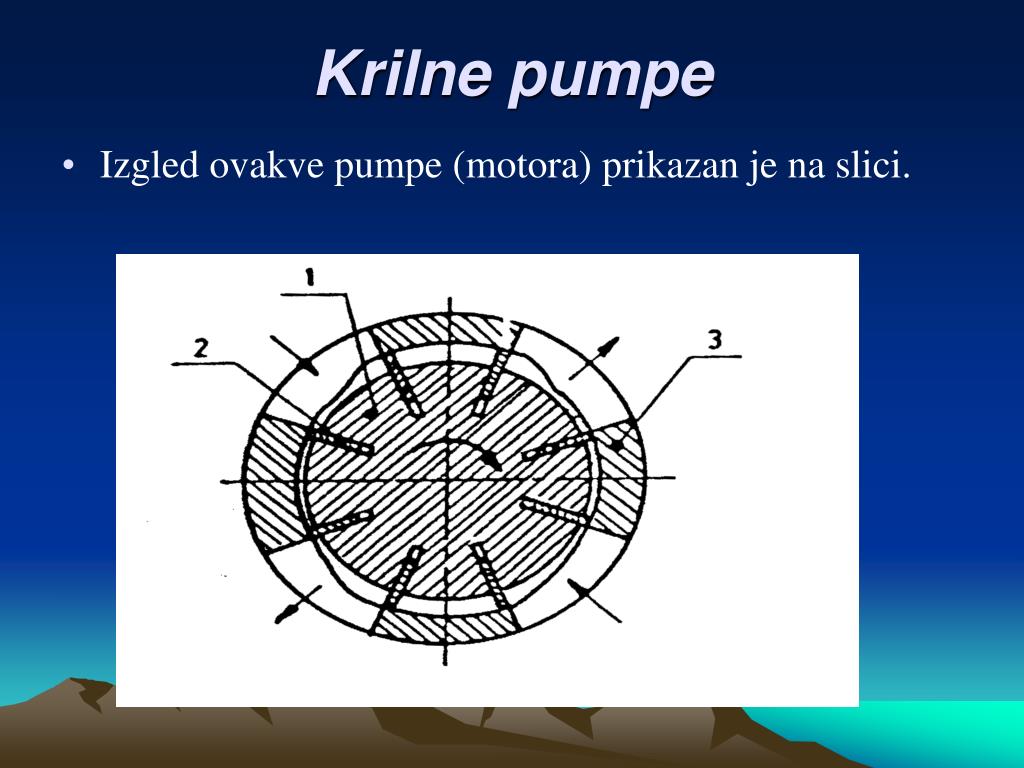 Krilne pumpe

• Izgled ovakve pumpe (motora) prikazan je na slici.

1

2

3